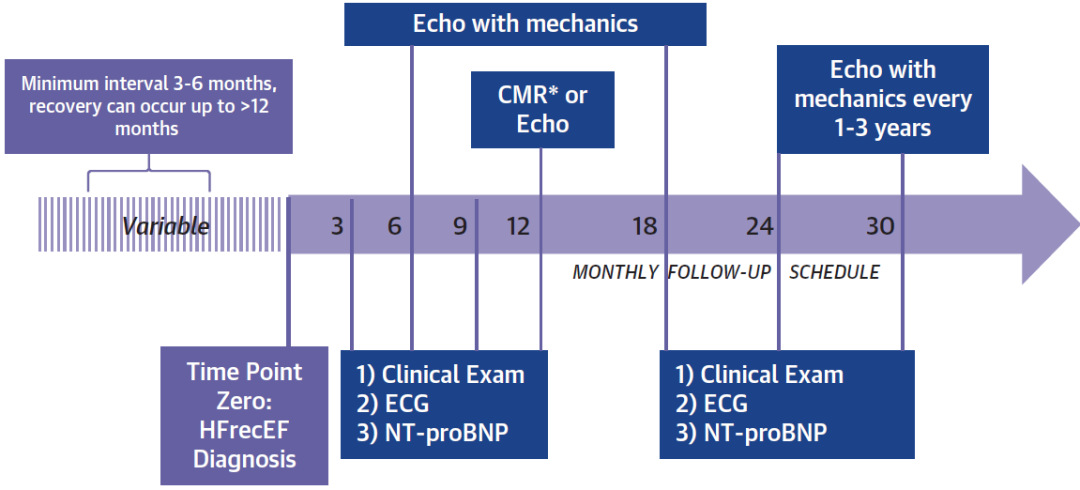 Echo with mechanics

Minimum interval 3-6 months, recovery can occur up to >12 months

CMR* or Echo

Echo with mechanics every 1-3 years

Variable

3 6 9 12 18 24 30

MONTHLY FOLLOW-UP SCHEDULE

Time Point Zero: HFrecEF Diagnosis

1) Clinical Exam
2) ECG
3) NT-proBNP

1) Clinical Exam
2) ECG
3) NT-proBNP